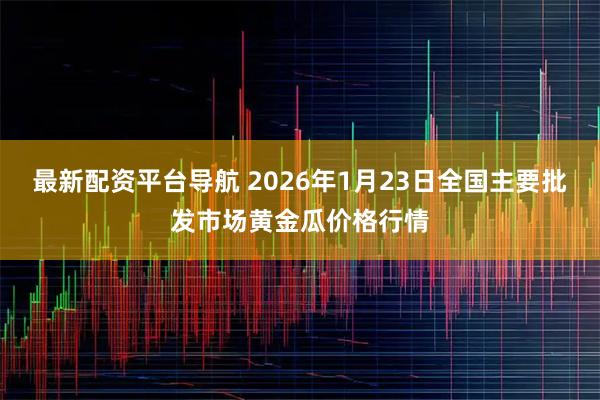 最新配资平台导航 2026年1月23日全国主要批发市场黄金瓜价格行情